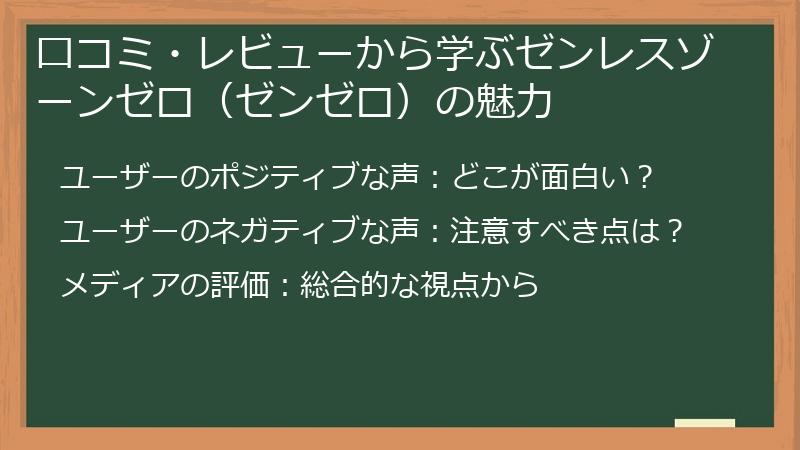 口コミ・レビューから学ぶゼンレスゾーンゼロ（ゼンゼロ）の魅力

ユーザーのポジティブな声：どこが面白い？

ユーザーのネガティブな声：注意すべき点は？

メディアの評価：総合的な視点から